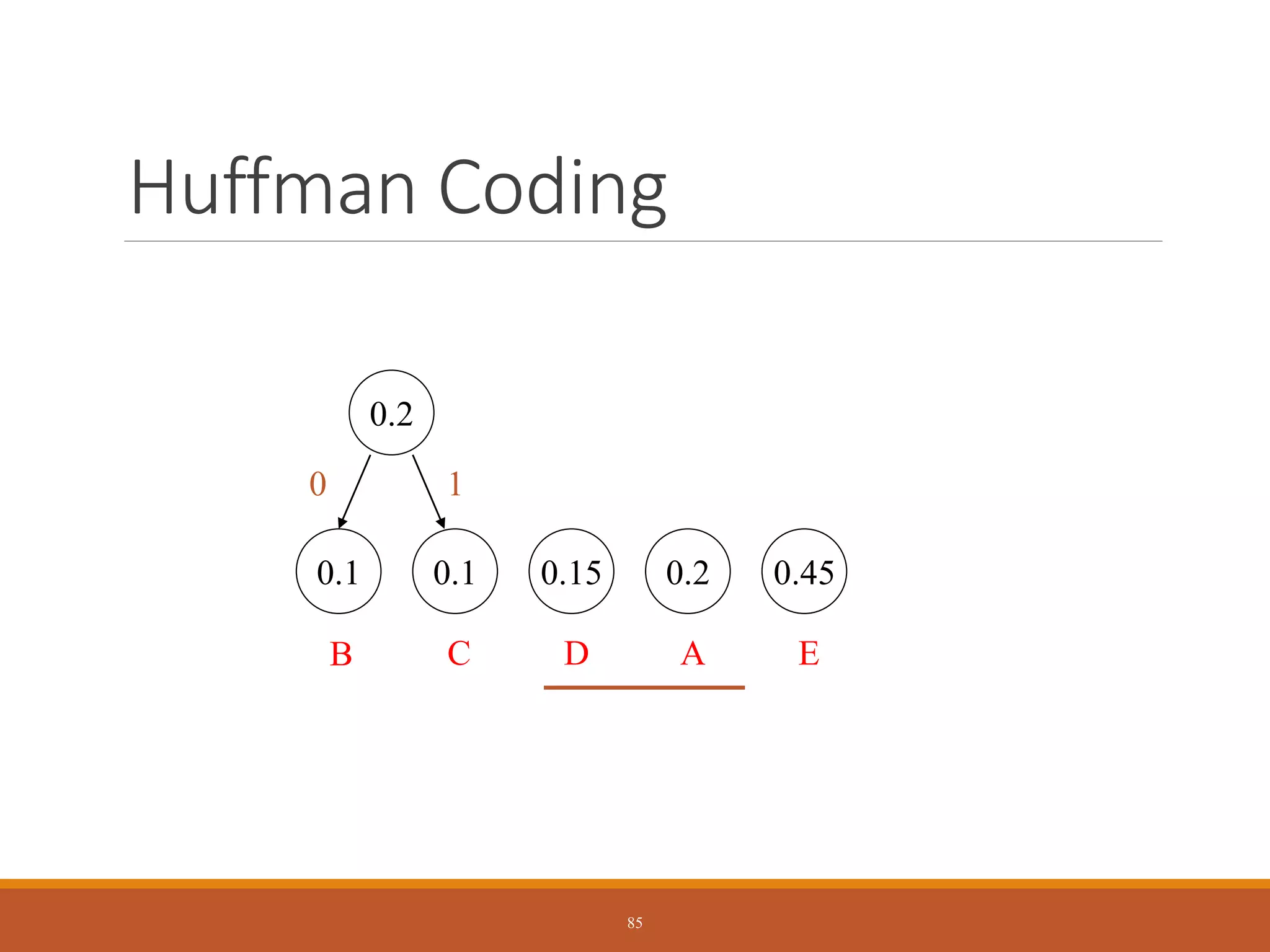 Huffman Coding

0.2

0

1

0.1

0.1

0.15

0.2

0.45

B

C

D

A

E

85